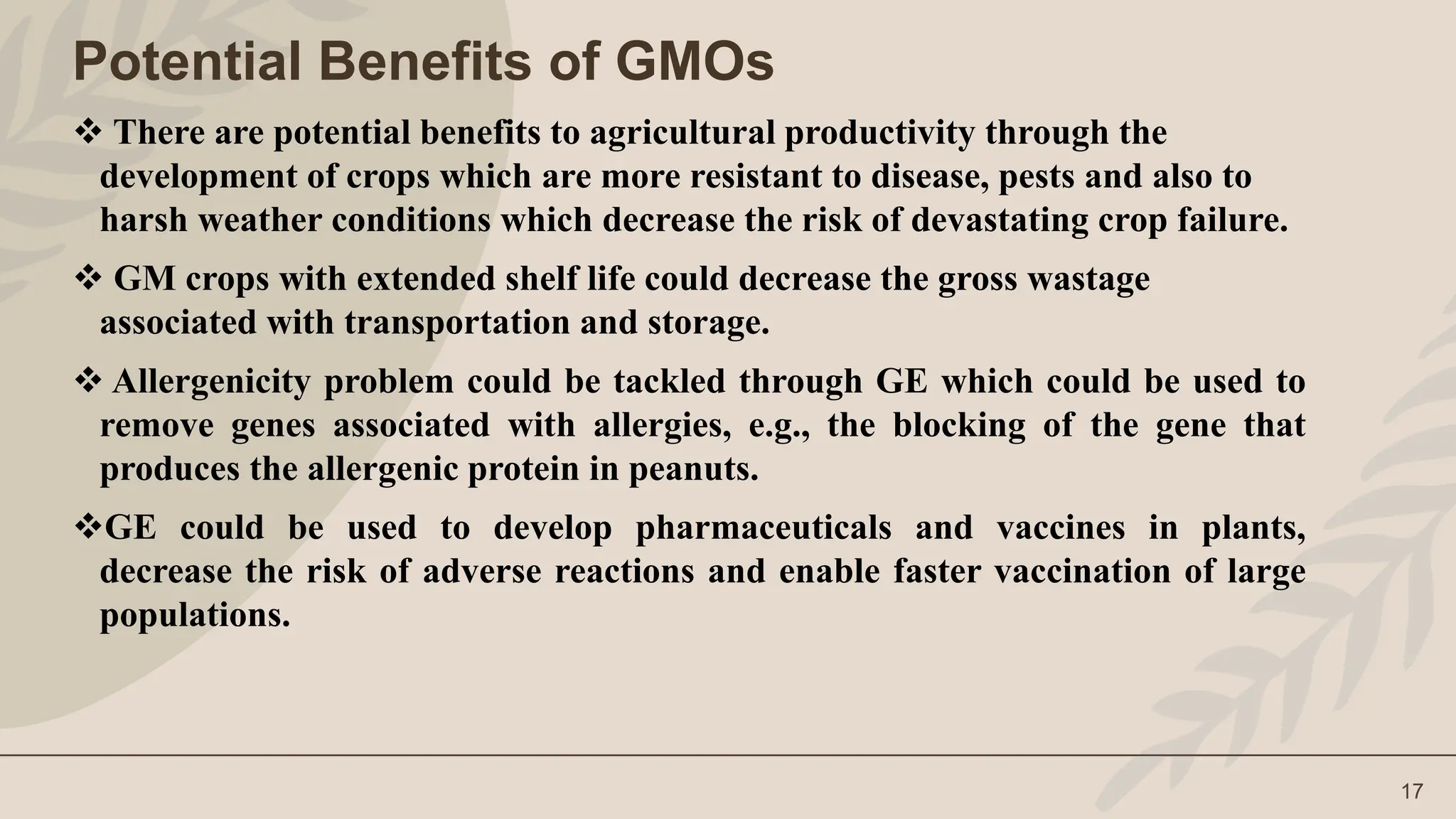 Potential Benefits of GMOs

❖ There are potential benefits to agricultural productivity through the development of crops which are more resistant to disease, pests and also to harsh weather conditions which decrease the risk of devastating crop failure.

❖ GM crops with extended shelf life could decrease the gross wastage associated with transportation and storage.

❖ Allergenicity problem could be tackled through GE which could be used to remove genes associated with allergies, e.g., the blocking of the gene that produces the allergenic protein in peanuts.

❖GE could be used to develop pharmaceuticals and vaccines in plants, decrease the risk of adverse reactions and enable faster vaccination of large populations.

17